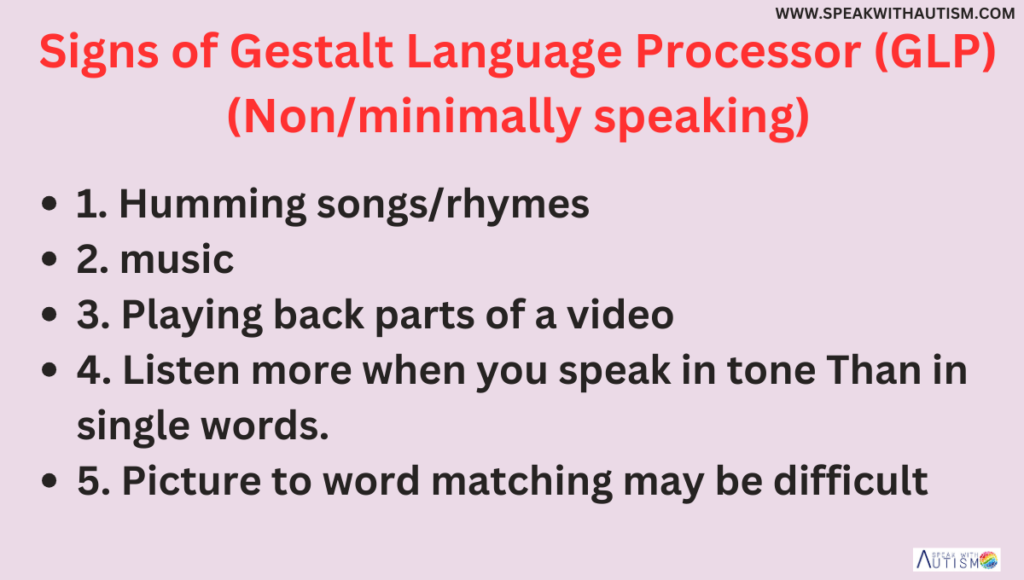 WWW.SPEAKWITHAUTISM.COM

Signs of Gestalt Language Processor (GLP) (Non/minimally speaking)

- 1. Humming songs/rhymes
- 2. music
- 3. Playing back parts of a video
- 4. Listen more when you speak in tone Than in single words.
- 5. Picture to word matching may be difficult

SPEAK WITH AUTISM